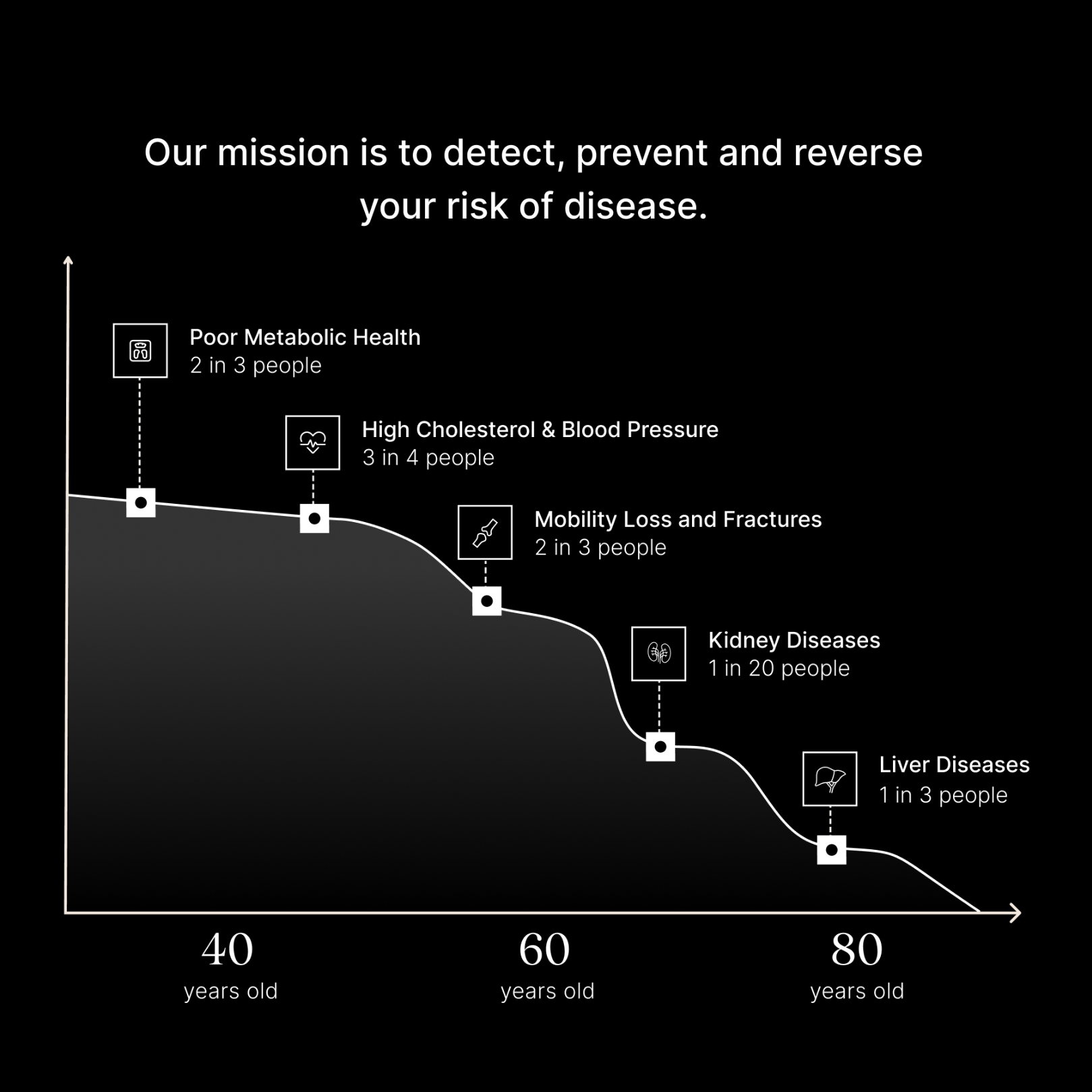 Our mission is to detect, prevent and reverse your risk of disease.

Poor Metabolic Health
2 in 3 people

High Cholesterol & Blood Pressure
3 in 4 people

Mobility Loss and Fractures
2 in 3 people

Kidney Diseases
1 in 20 people

Liver Diseases
1 in 3 people

40
years old

60
years old

80
years old